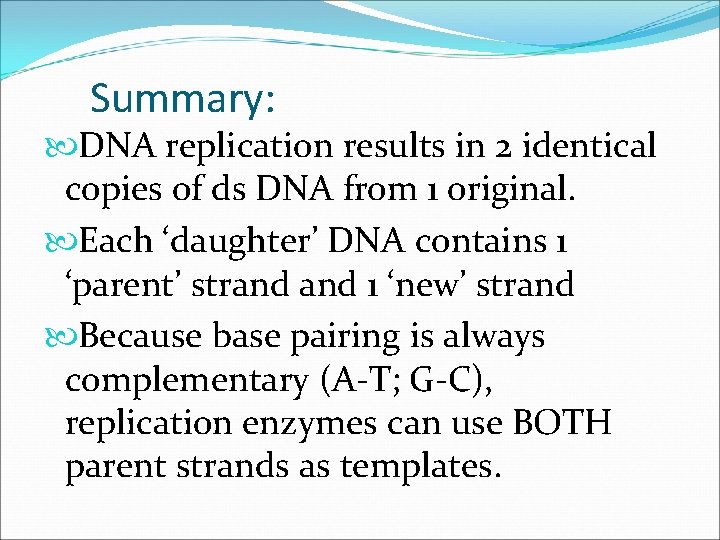 Summary:

DNA replication results in 2 identical copies of ds DNA from 1 original.

Each ‘daughter’ DNA contains 1 ‘parent’ strand and 1 ‘new’ strand

Because base pairing is always complementary (A-T; G-C), replication enzymes can use BOTH parent strands as templates.